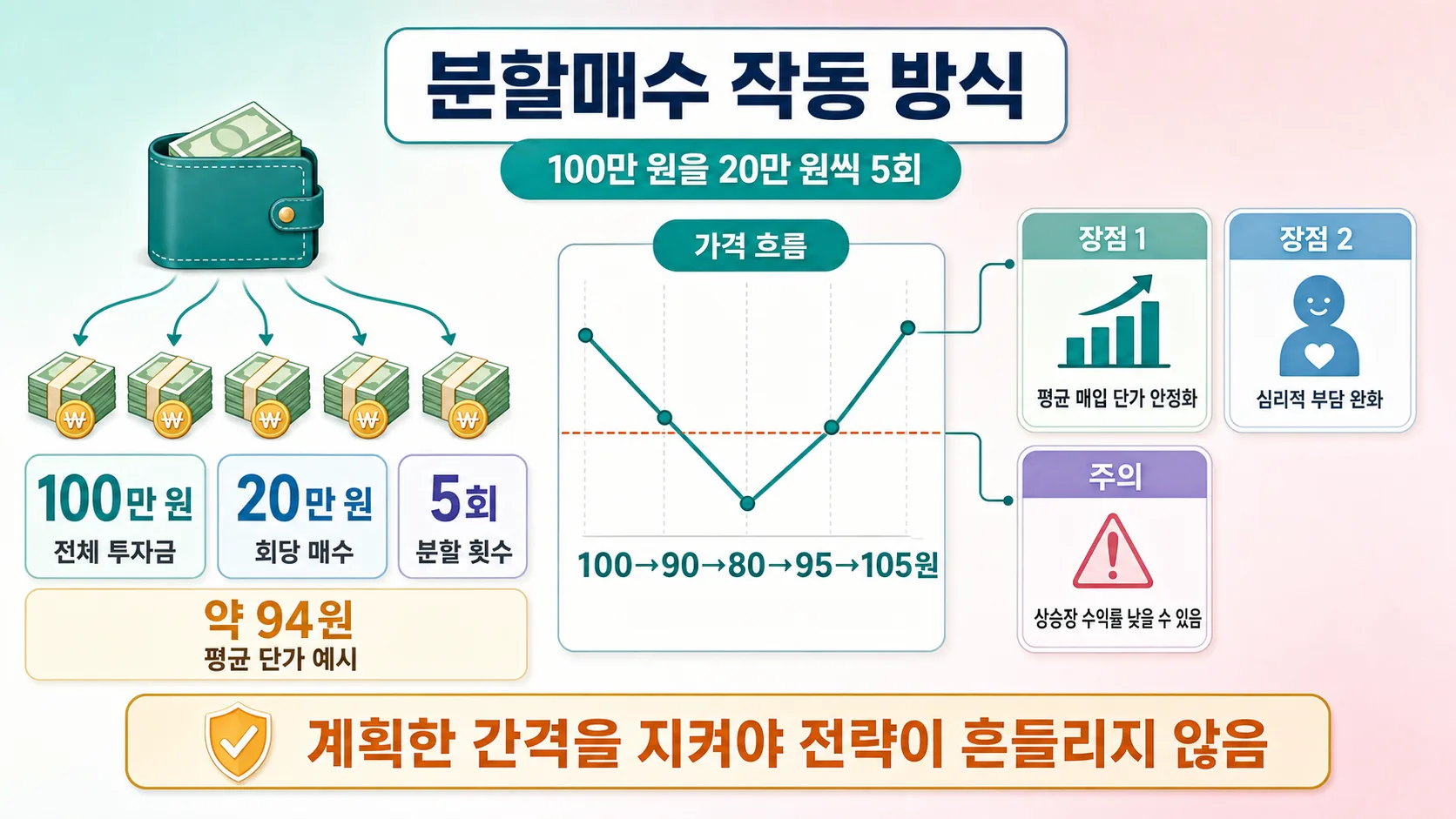 분할매수 작동 방식

100만 원을 20만 원씩 5회

₩ ₩ ₩ ₩ ₩

100만 원
전체 투자금

20만 원
회당 매수

5회
분할 횟수

약 94원
평균 단가 예시

가격 흐름

100→90→80→95→105원

장점 1
평균 매입 단가 안정화

장점 2
심리적 부담 완화

주의
상승장 수익률 낮을 수 있음

계획한 간격을 지켜야 전략이 흔들리지 않음